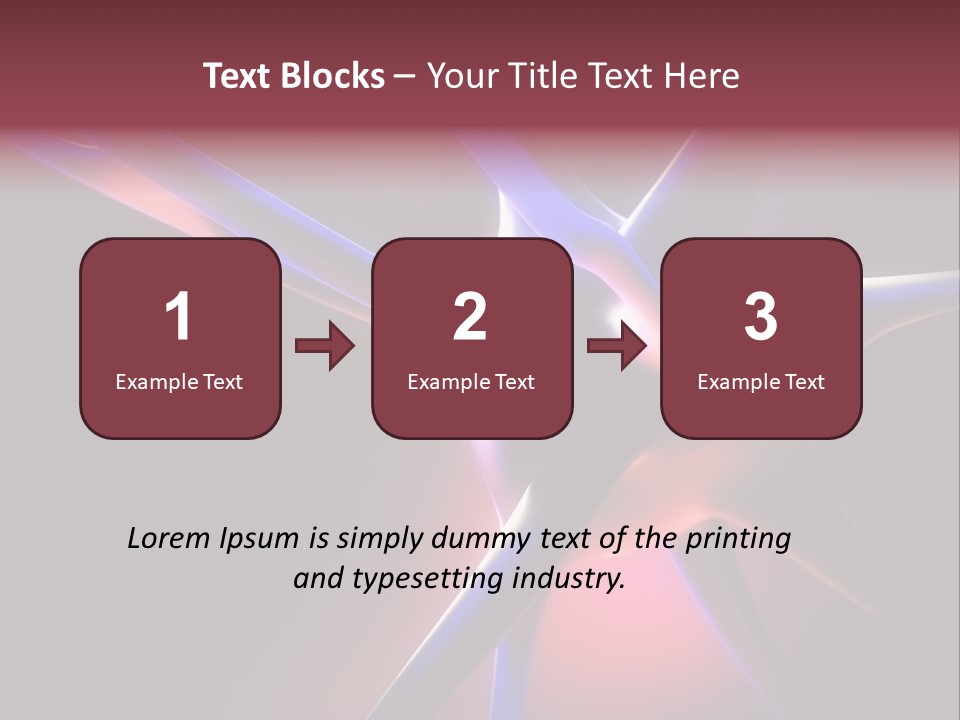 Text Blocks – Your Title Text Here

1
Example Text

2
Example Text

3
Example Text

Lorem Ipsum is simply dummy text of the printing and typesetting industry.